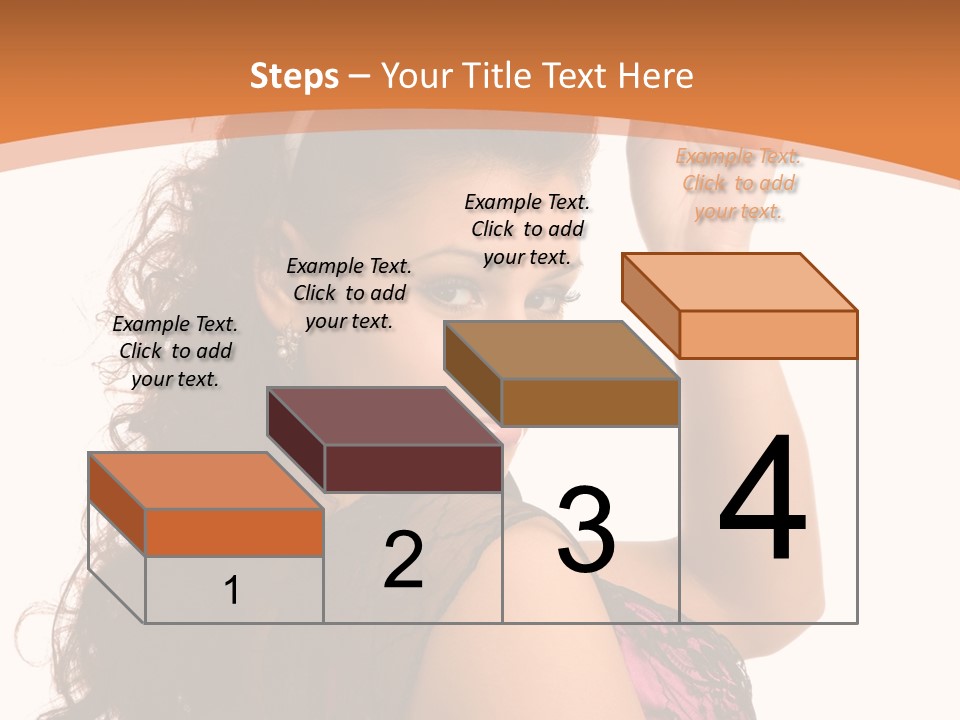 Steps – Your Title Text Here

Example Text. Click to add your text.

Example Text. Click to add your text.

Example Text. Click to add your text.

Example Text. Click to add your text.

1

2

3

4